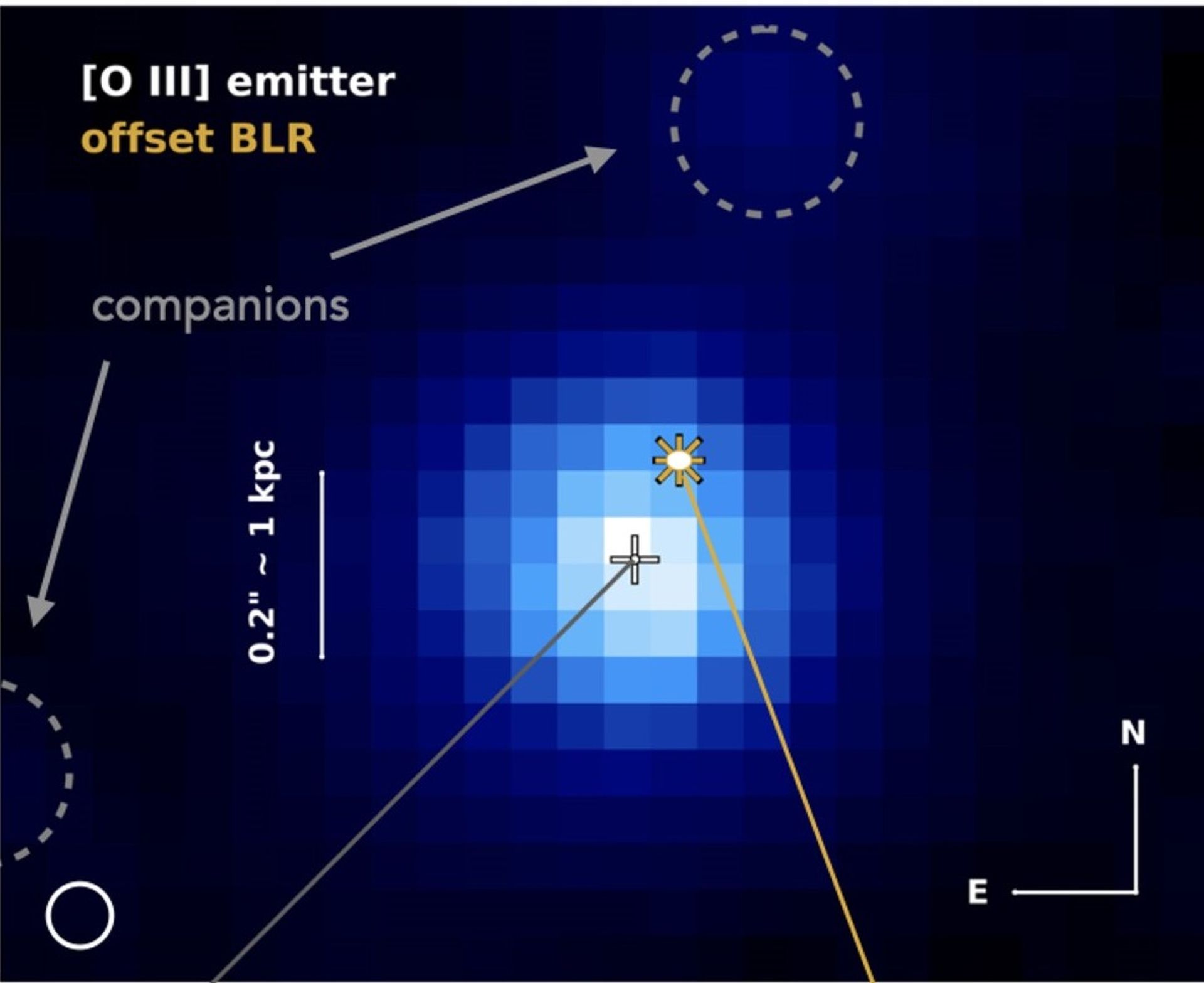 [O III] emitter
offset BLR

companions

0.2" ~ 1 kpc

N

E